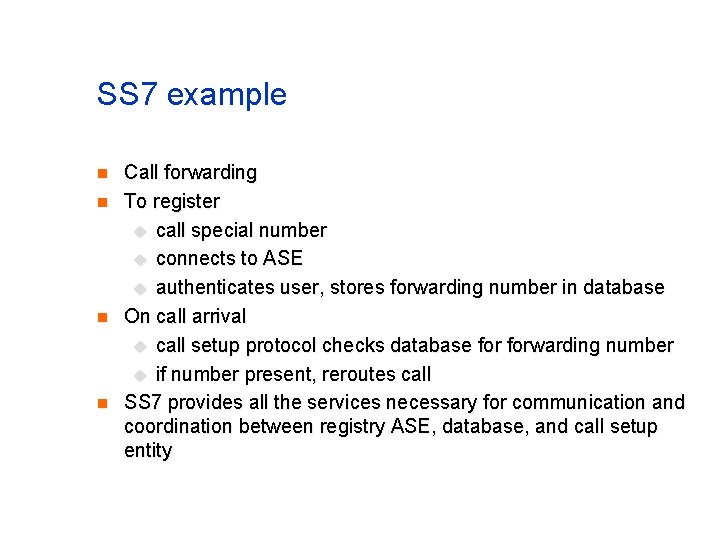 SS7 example

- Call forwarding
- To register
  - call special number
  - connects to ASE
  - authenticates user, stores forwarding number in database
- On call arrival
  - call setup protocol checks database for forwarding number
  - if number present, reroutes call
- SS7 provides all the services necessary for communication and coordination between registry ASE, database, and call setup entity